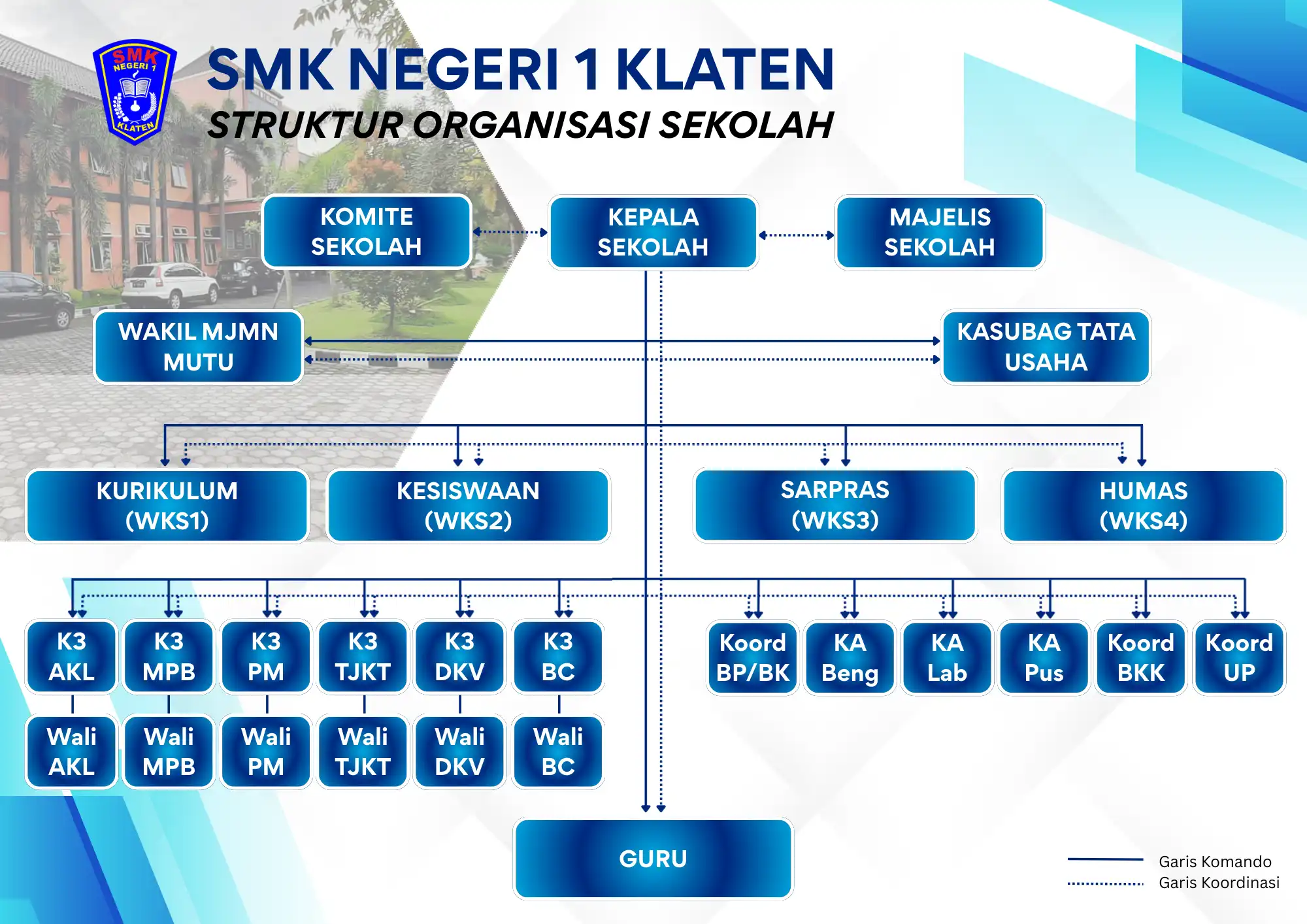 SMK NEGERI 1 KLATEN

SMK NEGERI 1 KLATEN
STRUKTUR ORGANISASI SEKOLAH

KOMITE SEKOLAH

KEPALA SEKOLAH

MAJELIS SEKOLAH

WAKIL MJMN MUTU

KASUBAG TATA USAHA

KURIKULUM (WKS1)

KESISWAAN (WKS2)

SARPRAS (WKS3)

HUMAS (WKS4)

K3 AKL

K3 MPB

K3 PM

K3 TJKT

K3 DKV

K3 BC

Koord BP/BK

KA Beng

KA Lab

KA Pus

Koord BKK

Koord UP

Wali AKL

Wali MPB

Wali PM

Wali TJKT

Wali DKV

Wali BC

GURU

Garis Komando
Garis Koordinasi